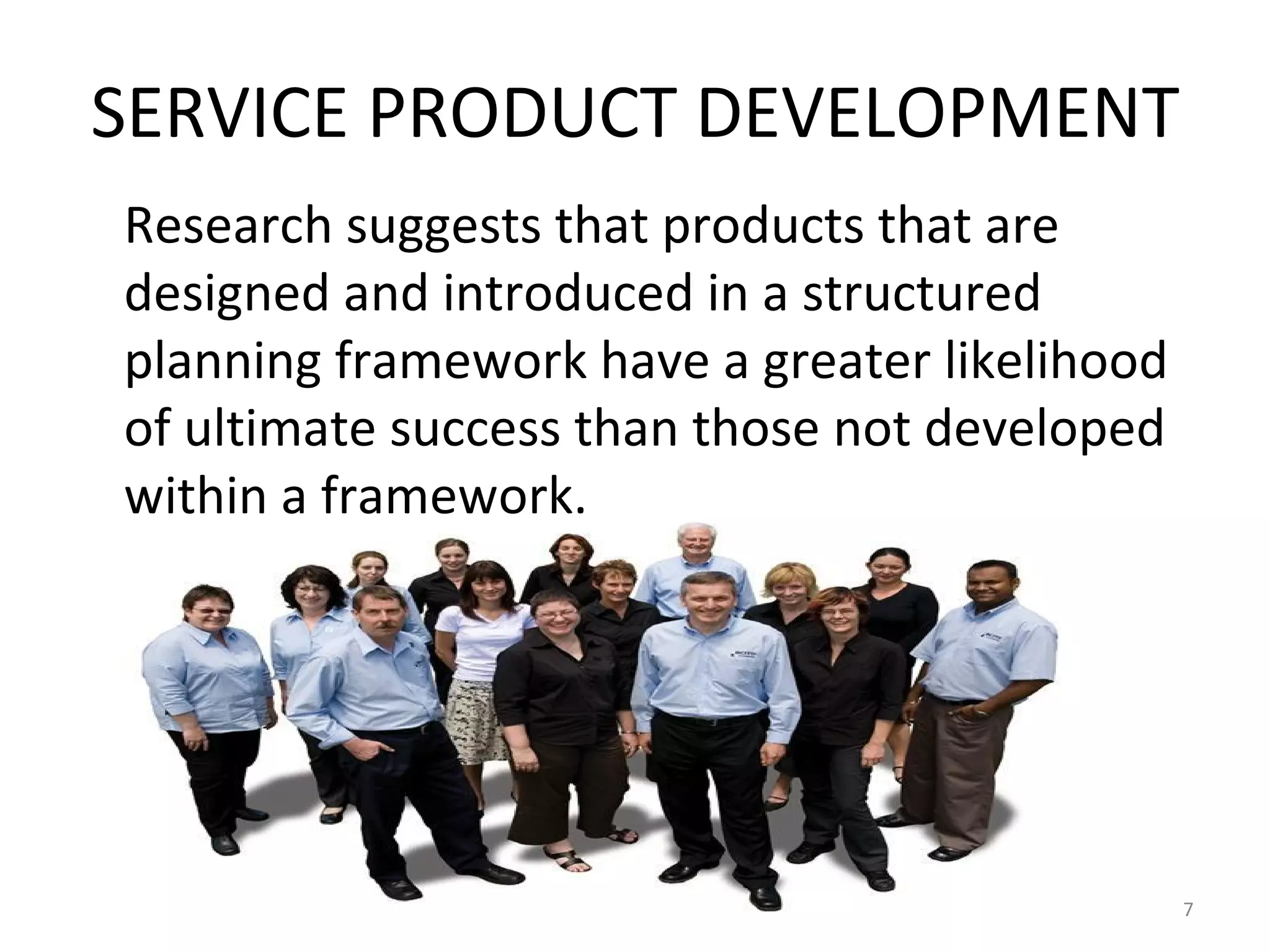 SERVICE PRODUCT DEVELOPMENT

Research suggests that products that are designed and introduced in a structured planning framework have a greater likelihood of ultimate success than those not developed within a framework.

7